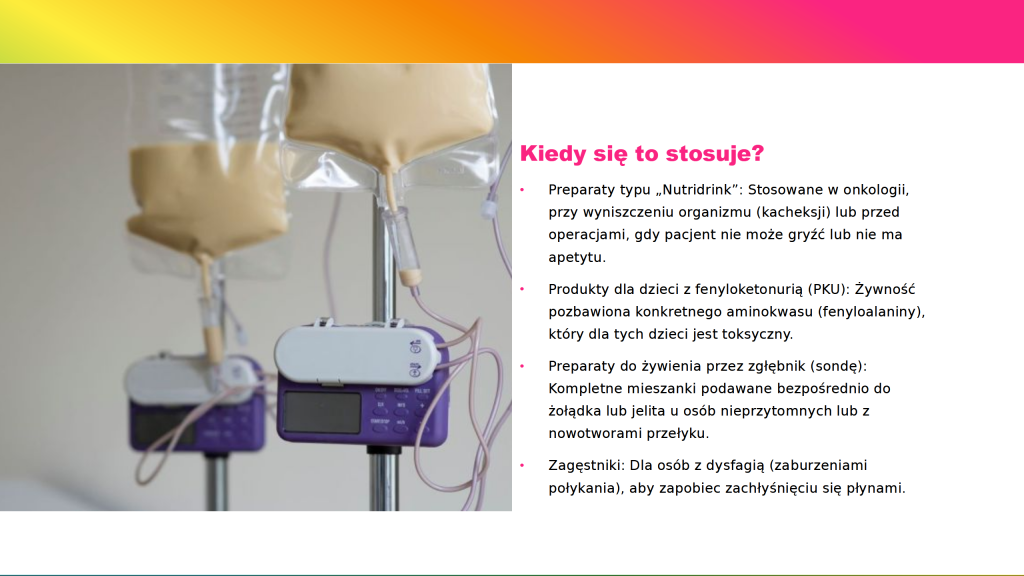 Kiedy się to stosuje?

• Preparaty typu „Nutridrink”: Stosowane w onkologii, przy wyniszczeniu organizmu (kacheksji) lub przed operacjami, gdy pacjent nie może gryźć lub nie ma apetytu.

• Produkty dla dzieci z fenyloketonurią (PKU): Żywność pozbawiona konkretnego aminokwasu (fenyloalaniny), który dla tych dzieci jest toksyczny.

• Preparaty do żywienia przez zgłębnik (sondę): Kompletne mieszanki podawane bezpośrednio do żołądka lub jelita u osób nieprzytomnych lub z nowotworami przełyku.

• Zagęstniki: Dla osób z dysfagią (zaburzeniami połykania), aby zapobiec zachłyśnięciu się płynami.